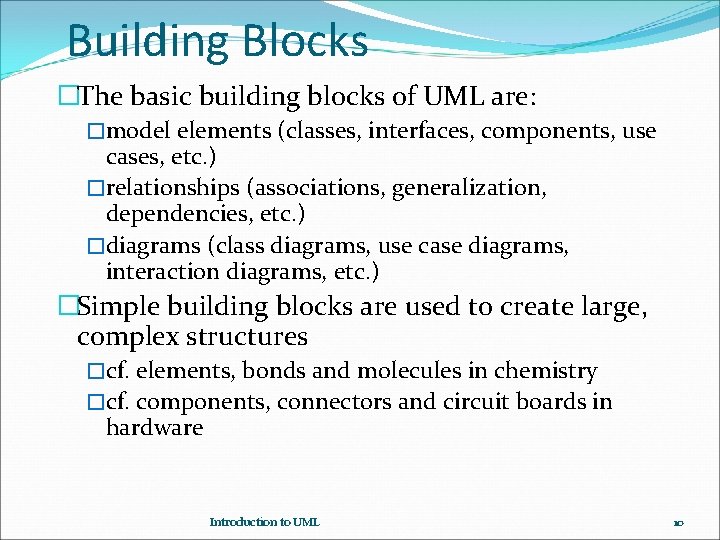 Building Blocks

□The basic building blocks of UML are:

□model elements (classes, interfaces, components, use cases, etc.)

□relationships (associations, generalization, dependencies, etc.)

□diagrams (class diagrams, use case diagrams, interaction diagrams, etc.)

□Simple building blocks are used to create large, complex structures

□cf. elements, bonds and molecules in chemistry

□cf. components, connectors and circuit boards in hardware

Introduction to UML

10